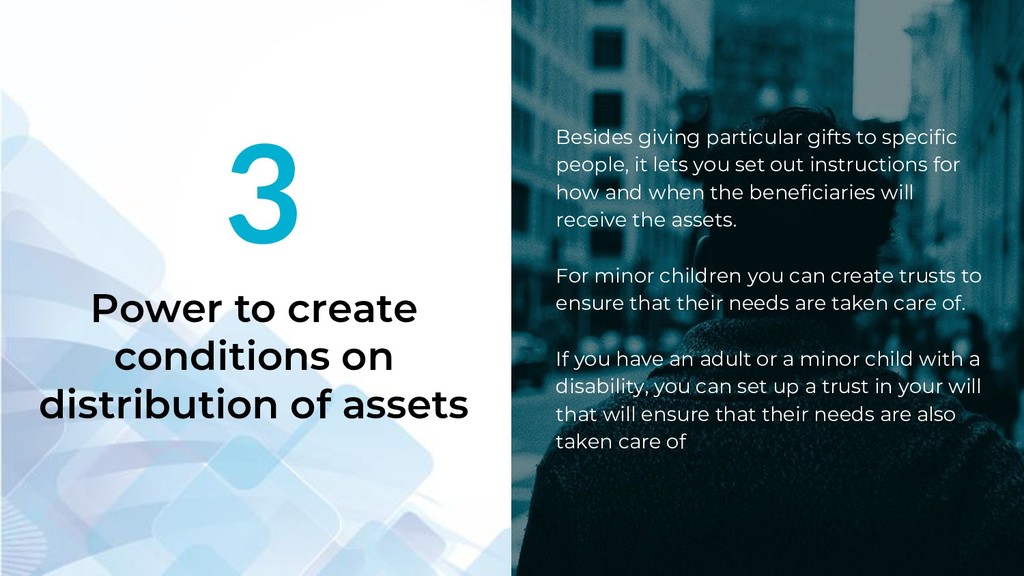 3

Power to create conditions on distribution of assets

Besides giving particular gifts to specific people, it lets you set out instructions for how and when the beneficiaries will receive the assets.

For minor children you can create trusts to ensure that their needs are taken care of.

If you have an adult or a minor child with a disability, you can set up a trust in your will that will ensure that their needs are also taken care of